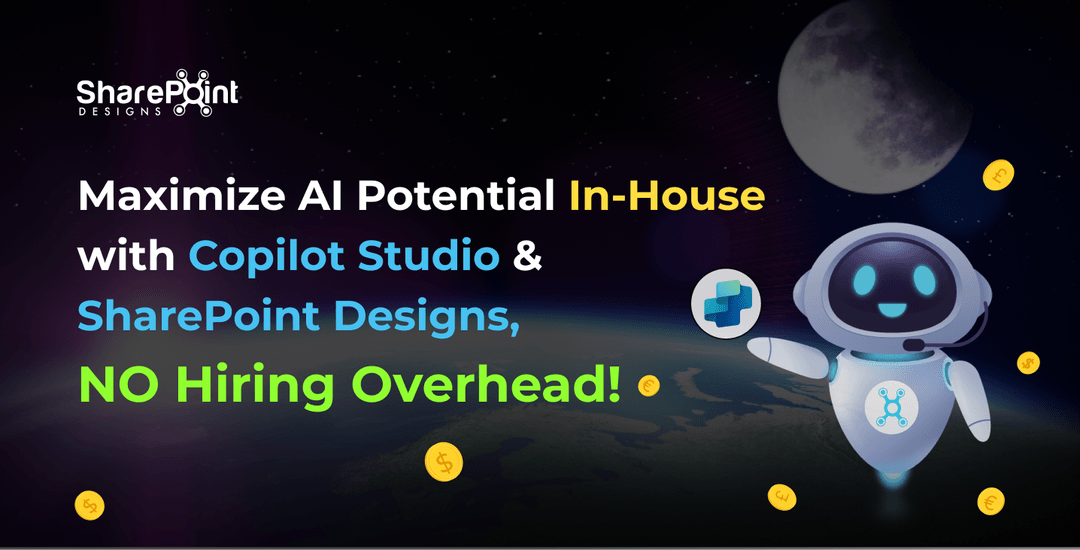 SharePoint
DESIGNS

Maximize AI Potential In-House with Copilot Studio & SharePoint Designs, NO Hiring Overhead!